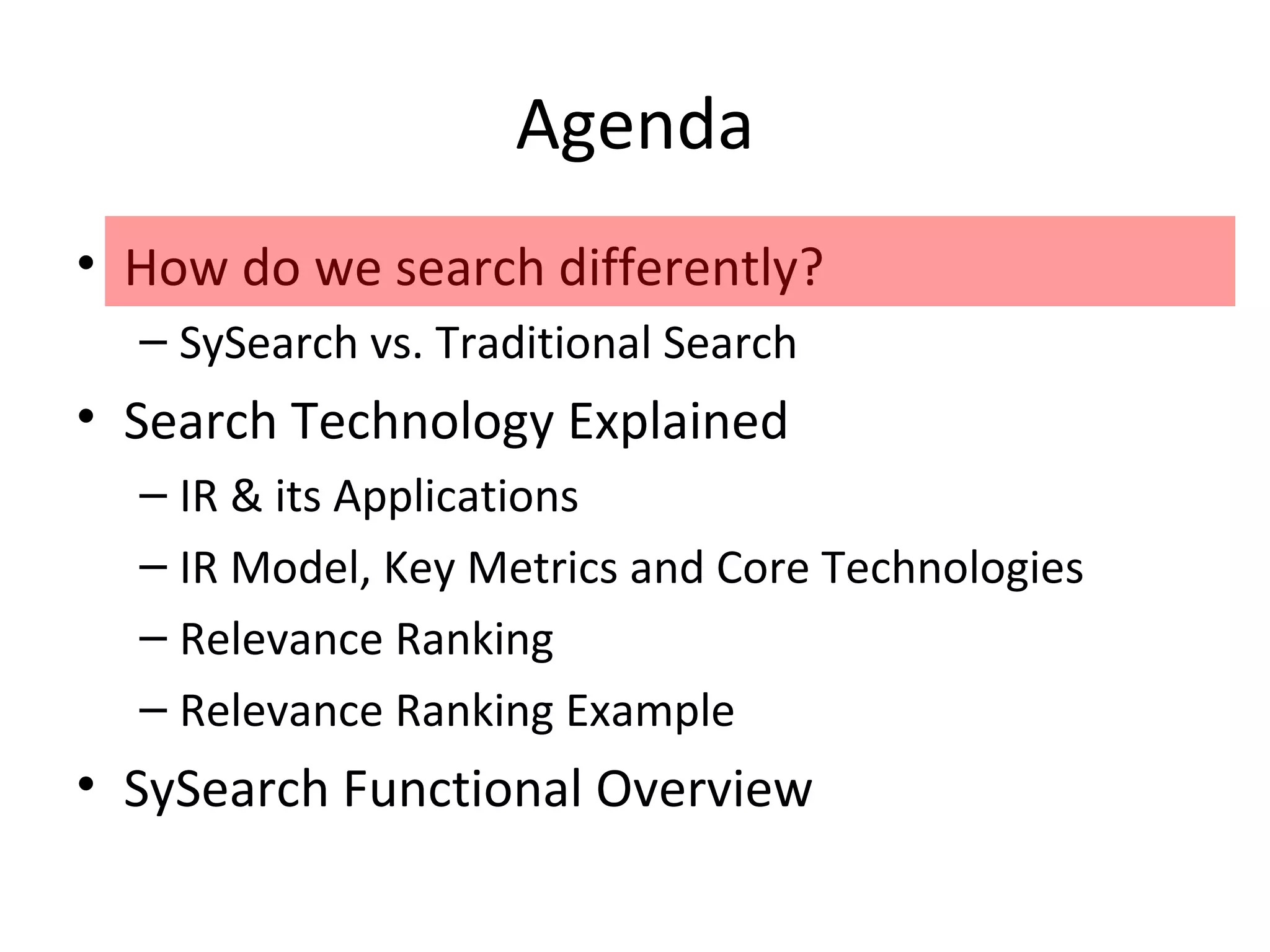 Agenda

• How do we search differently?
  – SySearch vs. Traditional Search
• Search Technology Explained
  – IR & its Applications
  – IR Model, Key Metrics and Core Technologies
  – Relevance Ranking
  – Relevance Ranking Example
• SySearch Functional Overview